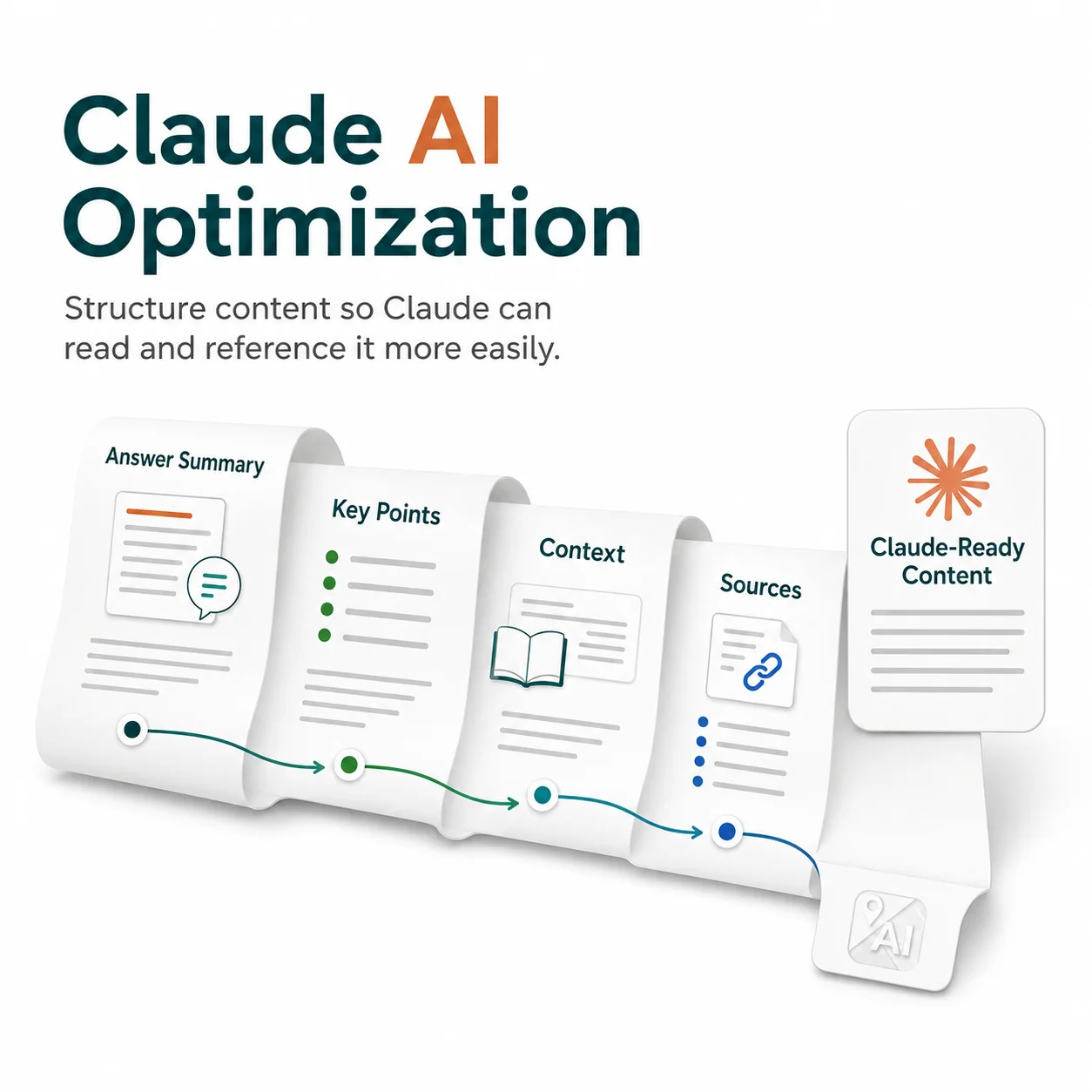 Claude AI Optimization

Structure content so Claude can read and reference it more easily.

Answer Summary

Key Points

Context

Sources

Claude-Ready Content

AI